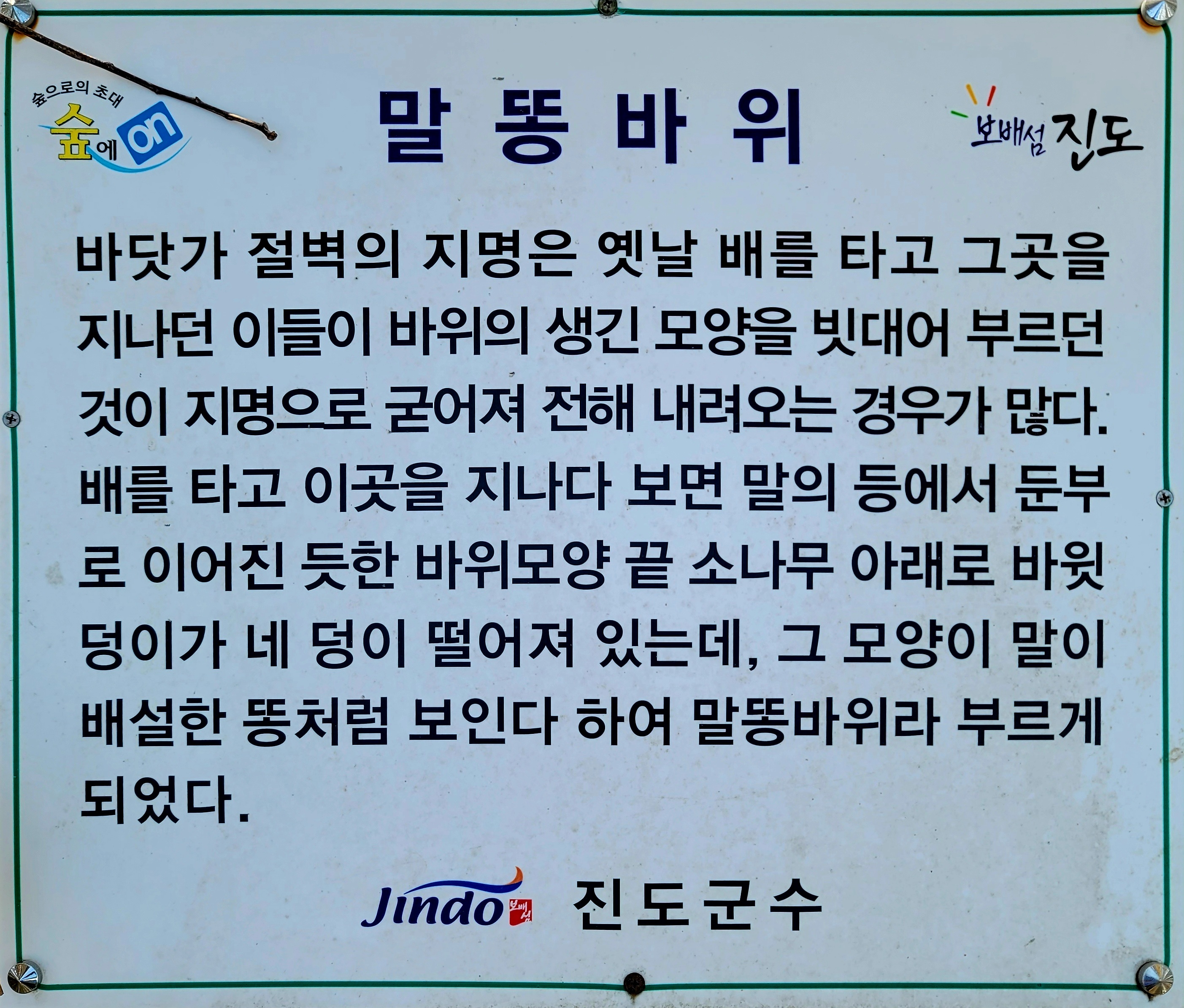 숲으로의 초대
숲에 on

말 똥 바 위

보배섬 진도

바닷가 절벽의 지명은 옛날 배를 타고 그곳을 지나던 이들이 바위의 생긴 모양을 빗대어 부르던 것이 지명으로 굳어져 전해 내려오는 경우가 많다. 배를 타고 이곳을 지나다 보면 말의 등에서 둔부로 이어진 듯한 바위모양 끝 소나무 아래로 바윗덩이가 네 덩이 떨어져 있는데, 그 모양이 말이 배설한 똥처럼 보인다 하여 말똥바위라 부르게 되었다.

Jindo 보배섬 진도군수